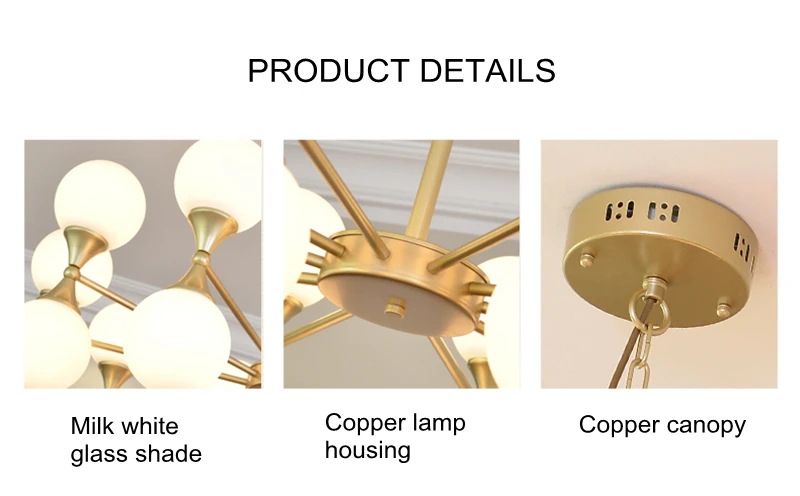 PRODUCT DETAILS

Milk white
glass shade

Copper lamp
housing

Copper canopy